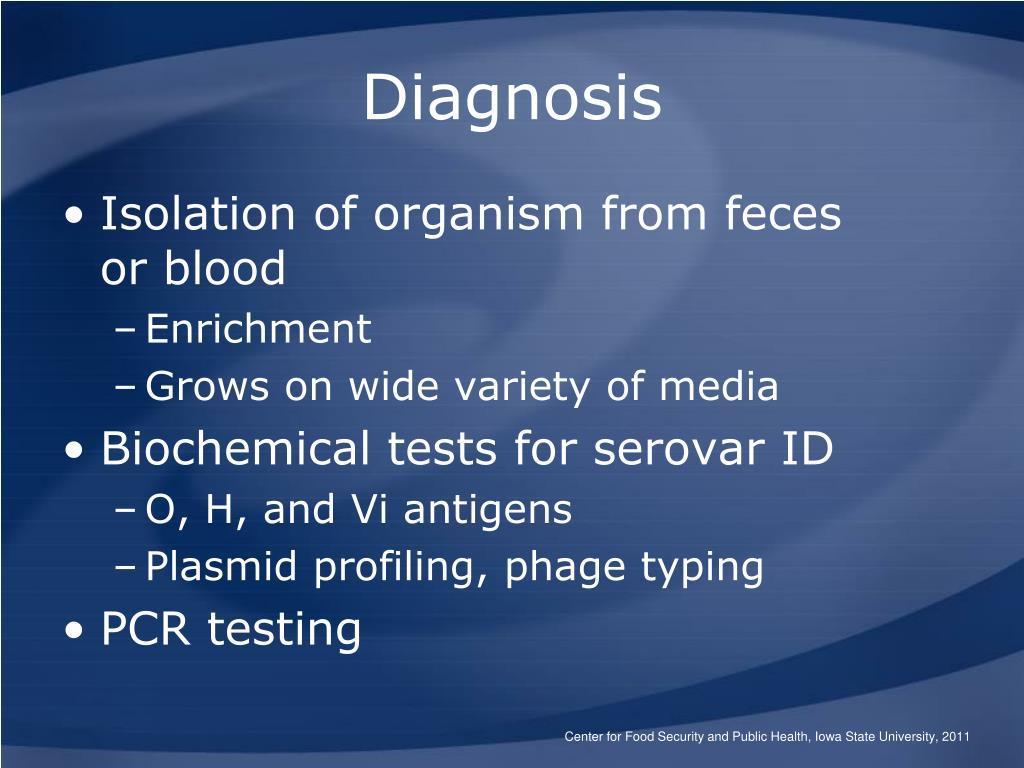 Diagnosis

• Isolation of organism from feces or blood
– Enrichment
– Grows on wide variety of media
• Biochemical tests for serovar ID
– O, H, and Vi antigens
– Plasmid profiling, phage typing
• PCR testing

Center for Food Security and Public Health, Iowa State University, 2011